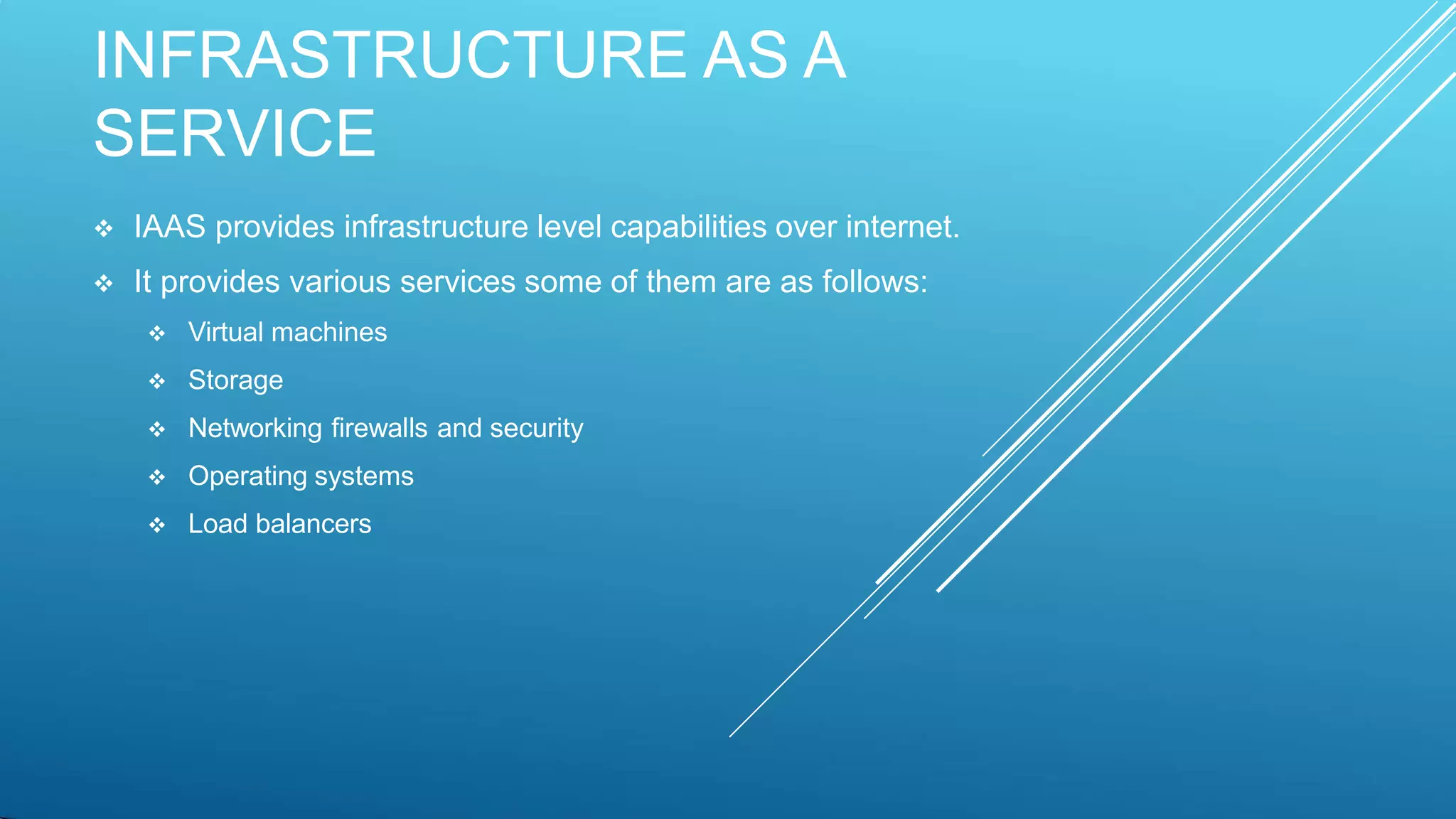 INFRASTRUCTURE AS A SERVICE

❖ IAAS provides infrastructure level capabilities over internet.

❖ It provides various services some of them are as follows:

❖ Virtual machines

❖ Storage

❖ Networking firewalls and security

❖ Operating systems

❖ Load balancers